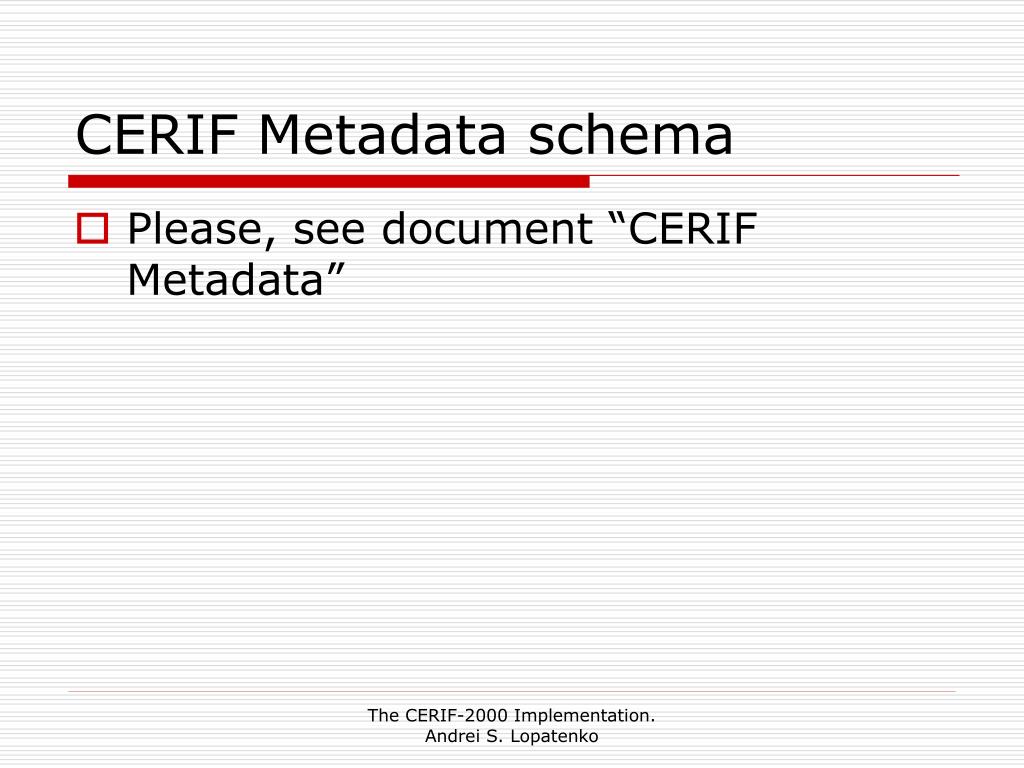 CERIF Metadata schema

Please, see document “CERIF Metadata”

The CERIF-2000 Implementation.
Andrei S. Lopatenko